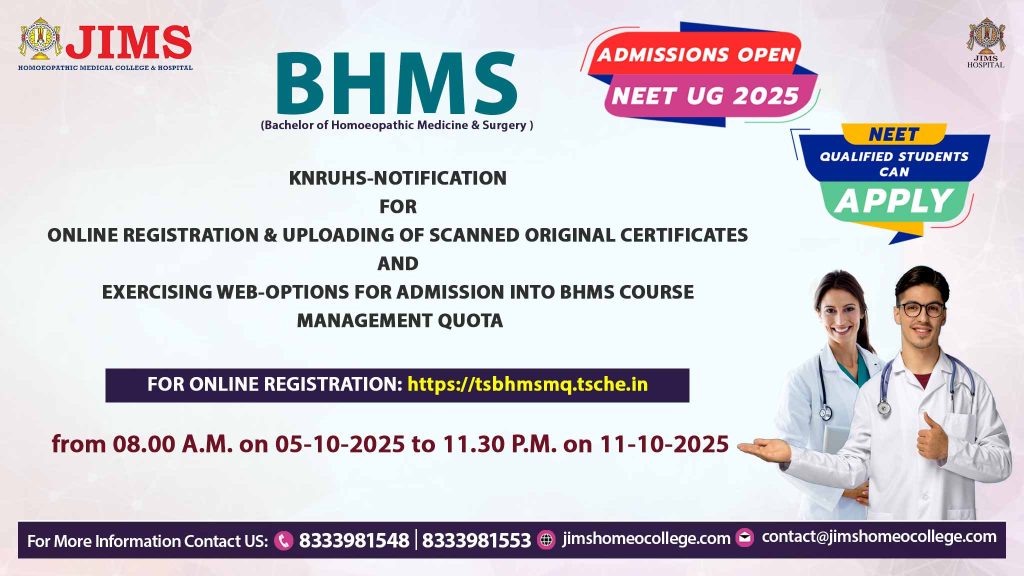 JIMS
HOMOEOPATHIC MEDICAL COLLEGE & HOSPITAL

BHMS
(Bachelor of Homoeopathic Medicine & Surgery )

ADMISSIONS OPEN
NEET UG 2025

JIMS HOSPITAL

NEET
QUALIFIED STUDENTS CAN
APPLY

KNRUHS-NOTIFICATION
FOR
ONLINE REGISTRATION & UPLOADING OF SCANNED ORIGINAL CERTIFICATES
AND
EXERCISING WEB-OPTIONS FOR ADMISSION INTO BHMS COURSE
MANAGEMENT QUOTA

FOR ONLINE REGISTRATION: https://tsbhmsmq.tsche.in

from 08.00 A.M. on 05-10-2025 to 11.30 P.M. on 11-10-2025

For More Information Contact US: 8333981548 | 8333981553 jimshomeocollege.com contact@jimshomeocollege.com